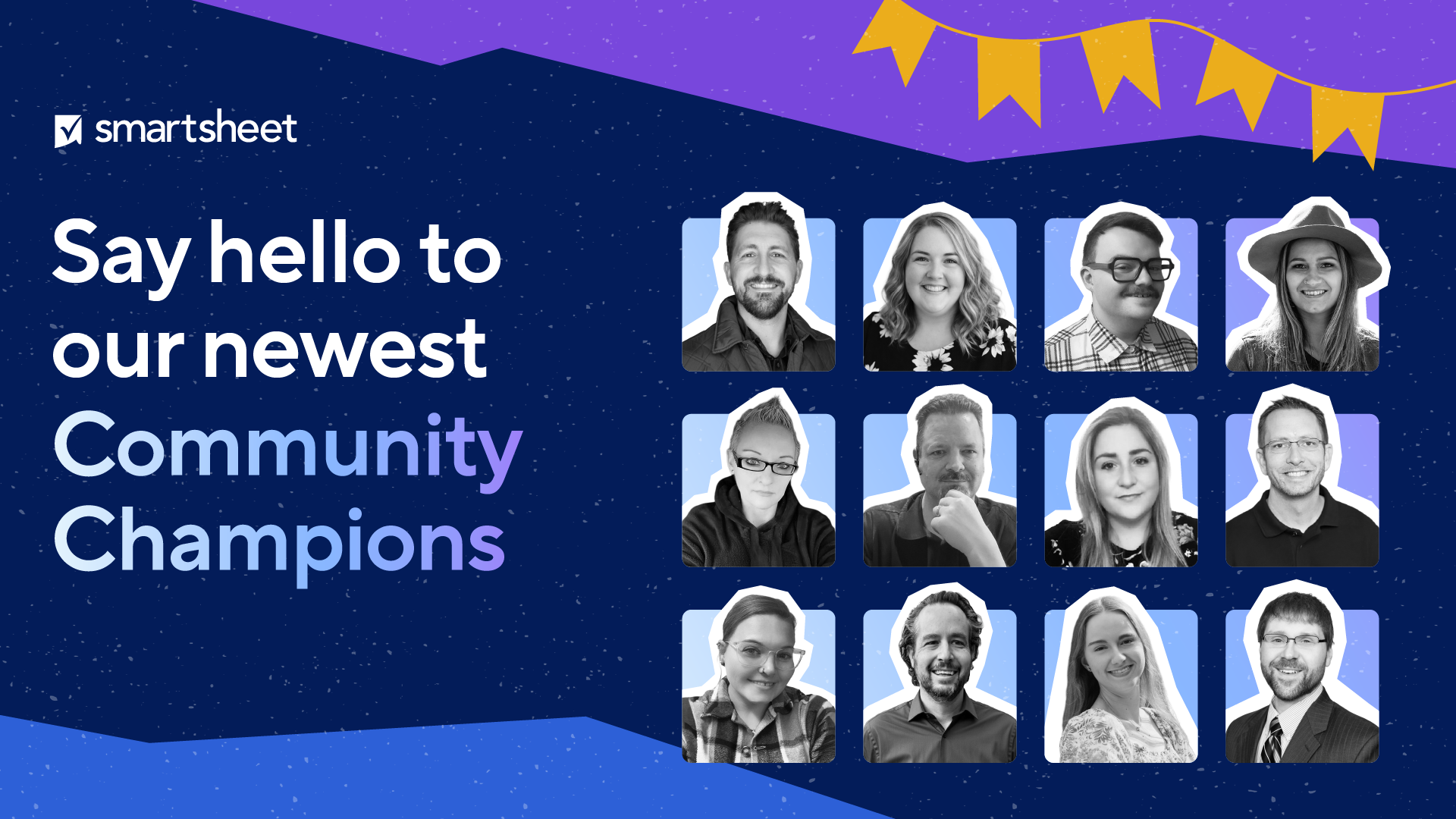 smartsheet

Say hello to our newest Community Champions